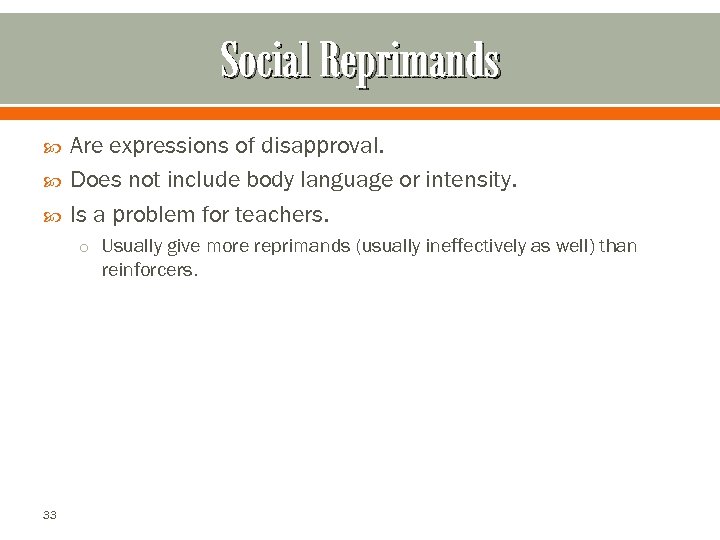 Social Reprimands

Are expressions of disapproval.

Does not include body language or intensity.

Is a problem for teachers.

Usually give more reprimands (usually ineffectively as well) than reinforcers.

33